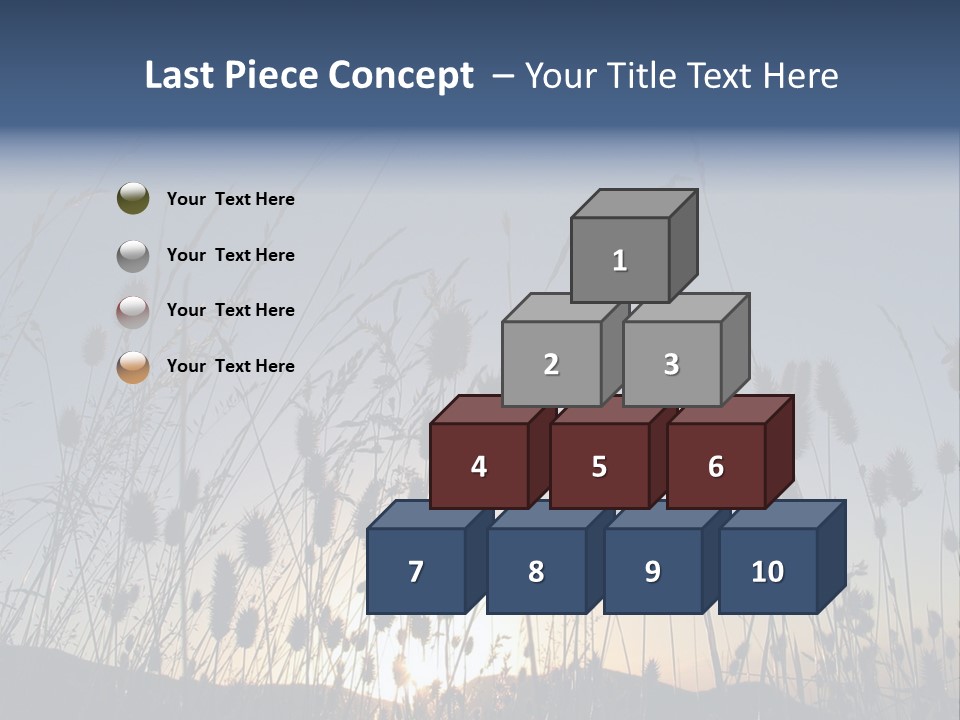 Last Piece Concept – Your Title Text Here

Your Text Here

Your Text Here

Your Text Here

Your Text Here

1

2

3

4

5

6

7

8

9

10